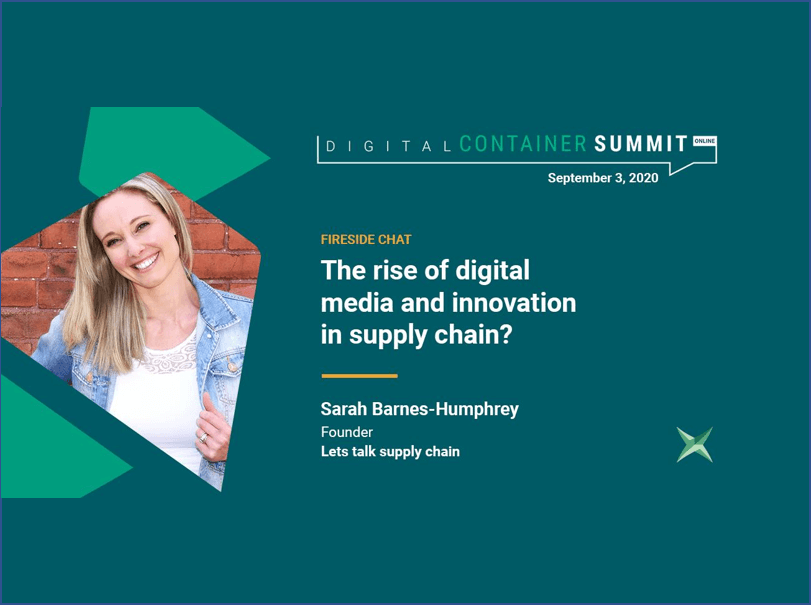 DIGITAL CONTAINER SUMMIT ONLINE
September 3, 2020

FIRESIDE CHAT
The rise of digital media and innovation in supply chain?

Sarah Barnes-Humphrey
Founder
Lets talk supply chain